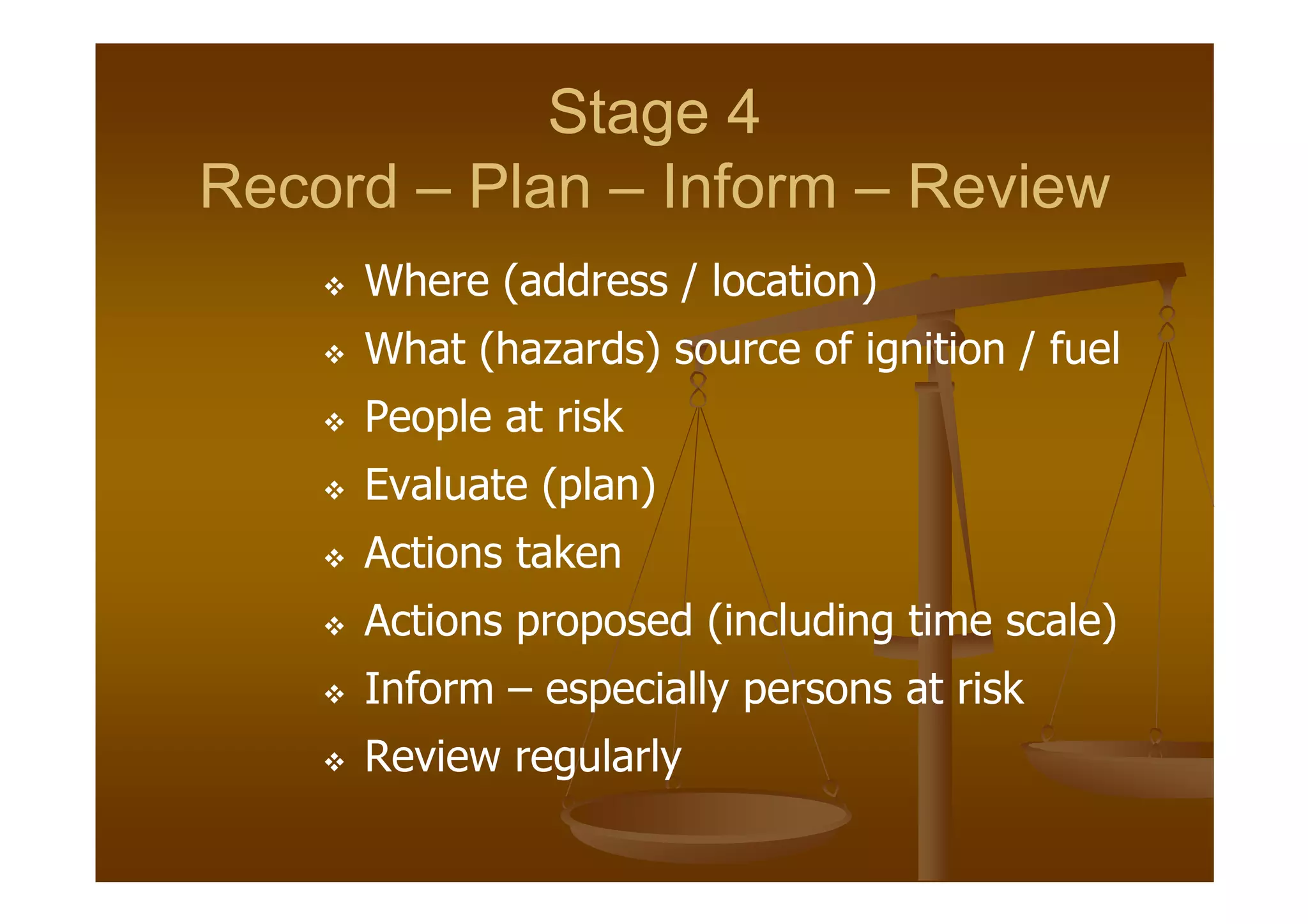 Stage 4
Record – Plan – Inform – Review

❖ Where (address / location)
❖ What (hazards) source of ignition / fuel
❖ People at risk
❖ Evaluate (plan)
❖ Actions taken
❖ Actions proposed (including time scale)
❖ Inform – especially persons at risk
❖ Review regularly